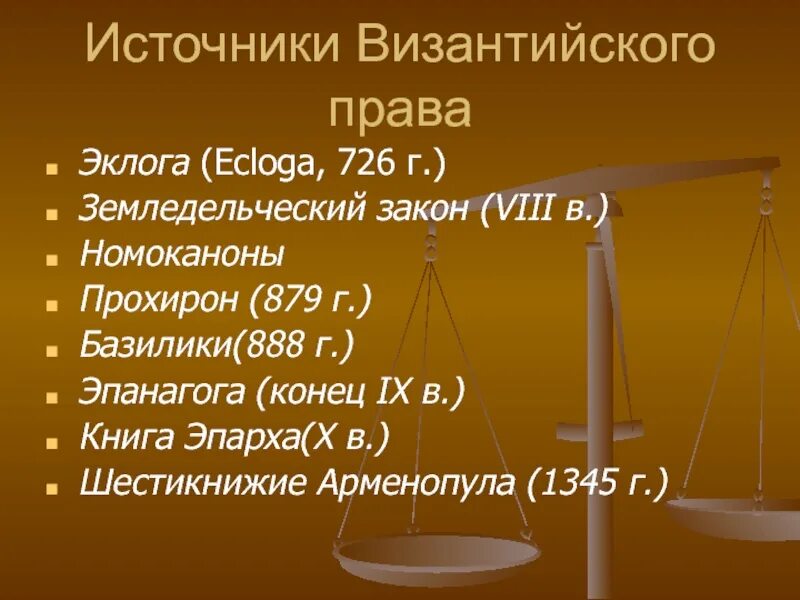 Источники Византийского права

- Эклога (Ecloga, 726 г.)
- Земледельческий закон (VIII в.)
- Номоканоны
- Прохирон (879 г.)
- Базилики(888 г.)
- Эпанагога (конец IX в.)
- Книга Эпарха(X в.)
- Шестикнижие Арменопула (1345 г.)